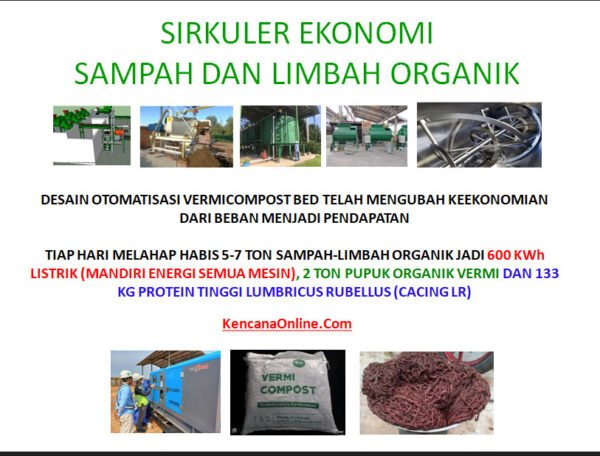 SIRKULER EKONOMI
SAMPAH DAN LIMBAH ORGANIK

DESAIN OTOMATISASI VERMICOMPOST BED TELAH MENGUBAH KEEKONOMIAN DARI BEBAN MENJADI PENDAPATAN

TIAP HARI MELAHAP HABIS 5-7 TON SAMPAH-LIMBAH ORGANIK JADI 600 KWh LISTRIK (MANDIRI ENERGI SEMUA MESIN), 2 TON PUPUK ORGANIK VERMI DAN 133 KG PROTEIN TINGGI LUMBRICUS RUBELLUS (CACING LR)

KencanaOnline.Com

VERMI COMPOST